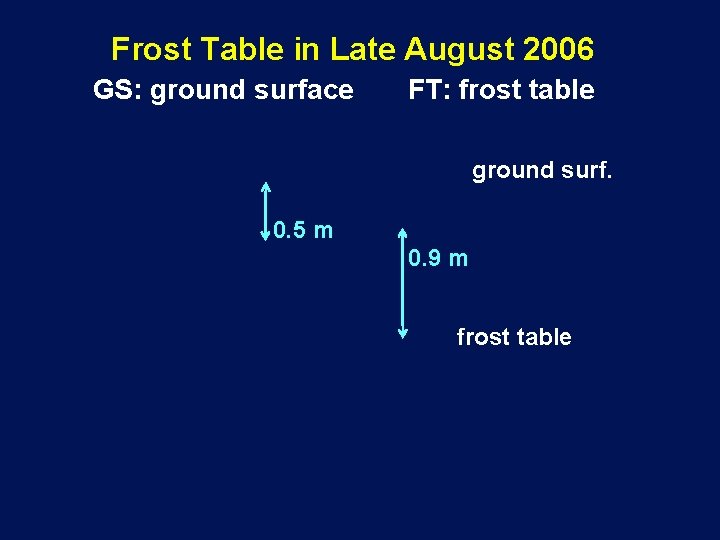 Frost Table in Late August 2006

GS: ground surface

FT: frost table

ground surf.

0.5 m

0.9 m

frost table